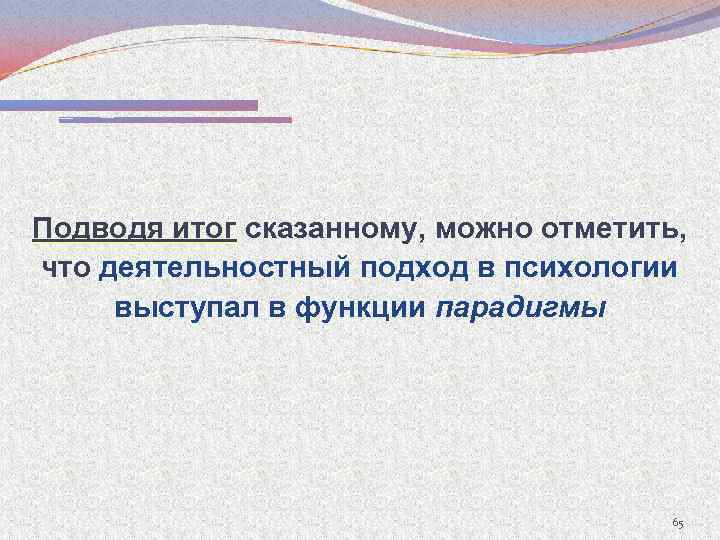 Подводя итог сказанному, можно отметить, что деятельностный подход в психологии выступал в функции парадигмы

65